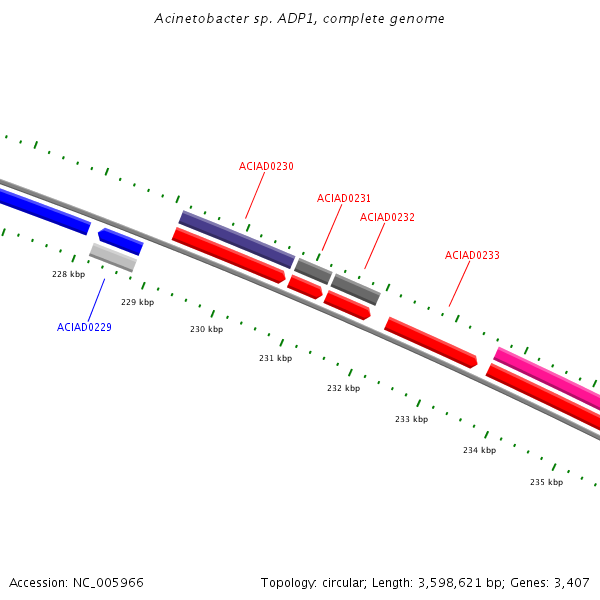 Acinetobacter sp. ADP1, complete genome

ACIAD0230

ACIAD0231

ACIAD0232

ACIAD0233

228 kbp

229 kbp

ACIAD0229

230 kbp

231 kbp

232 kbp

233 kbp

234 kbp

235 kbp

Accession: NC_005966

Topology: circular; Length: 3,598,621 bp; Genes: 3,407